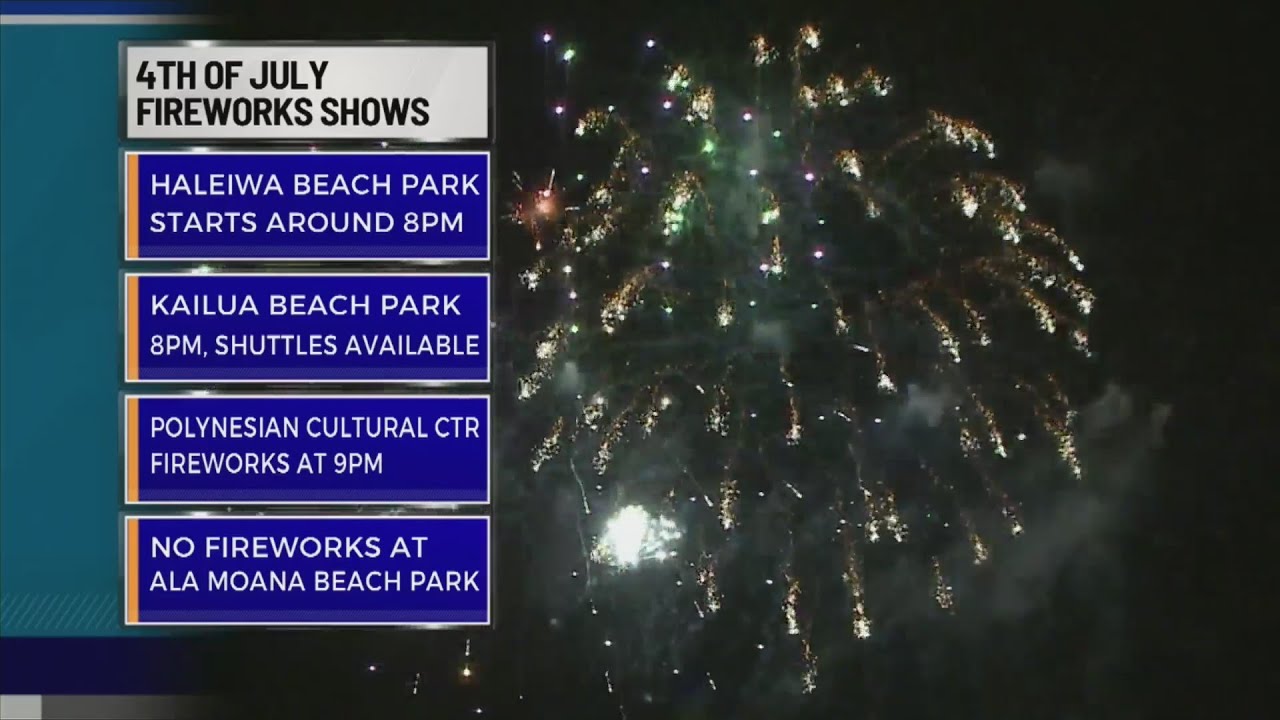 4TH OF JULY
FIREWORKS SHOWS

HALEIWA BEACH PARK
STARTS AROUND 8PM

KAILUA BEACH PARK
8PM, SHUTTLES AVAILABLE

POLYNESIAN CULTURAL CTR
FIREWORKS AT 9PM

NO FIREWORKS AT
ALA MOANA BEACH PARK